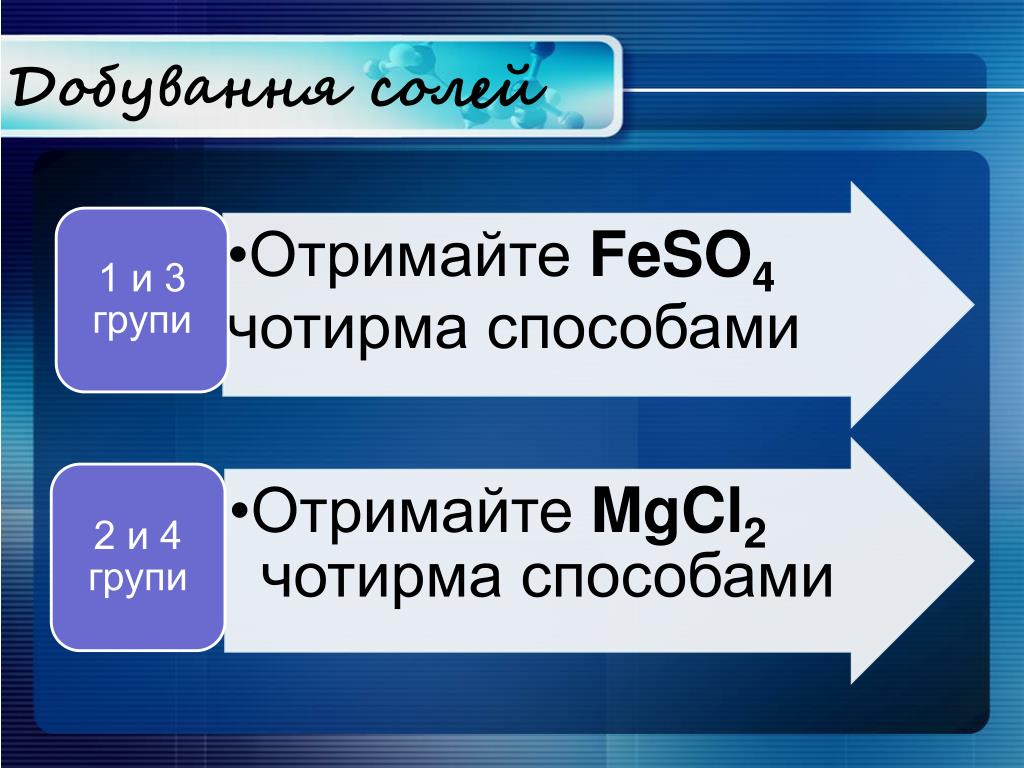 Добування солей

1 и 3 групи

•Отримайте $FeSO_4$ чотирма способами

2 и 4 групи

•Отримайте $MgCl_2$ чотирма способами